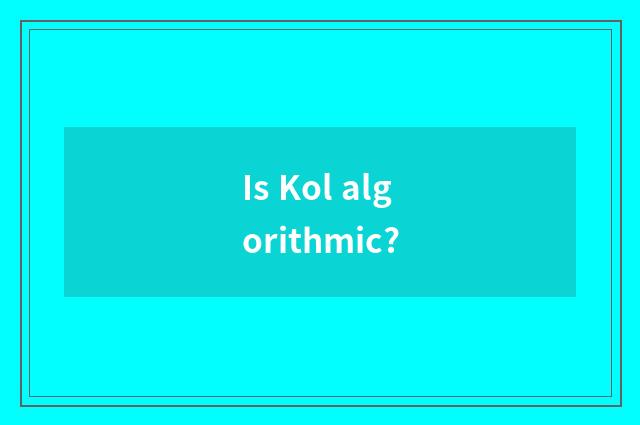 Is Kol alg orithmic?